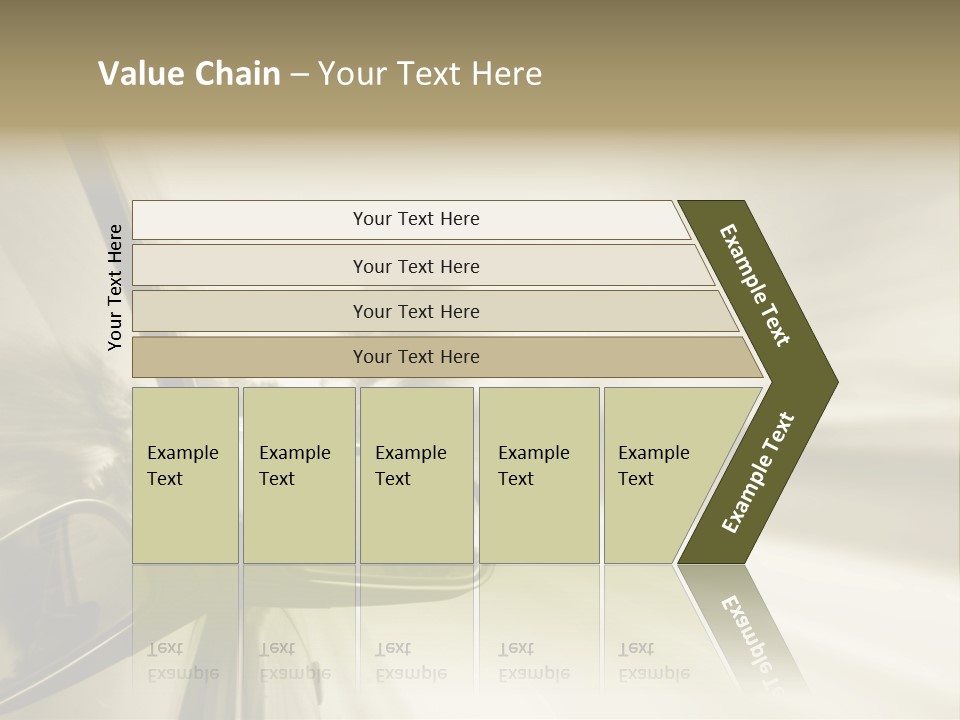 Value Chain – Your Text Here

Your Text Here

Your Text Here

Your Text Here

Your Text Here

Your Text Here

Example Text

Example Text

Example Text

Example Text

Example Text

Example Text

Example Text